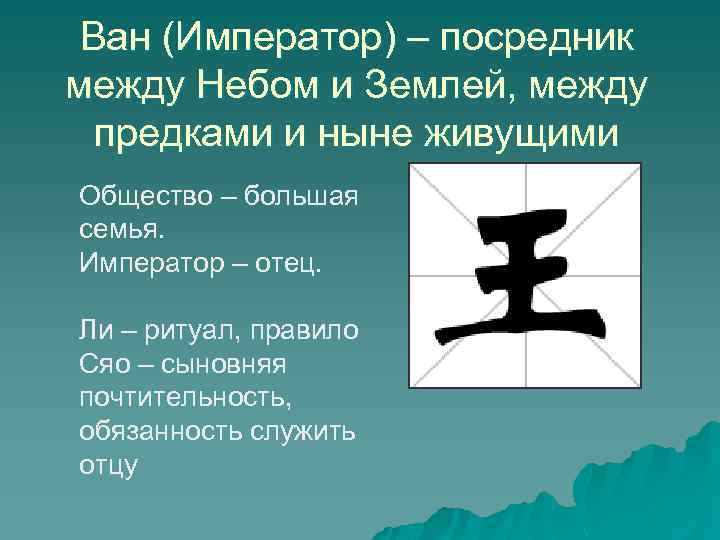 Ван (Император) – посредник между Небом и Землей, между предками и ныне живущими

Общество – большая семья.
Император – отец.

Ли – ритуал, правило
Сяо – сыновняя почтительность, обязанность служить отцу

王